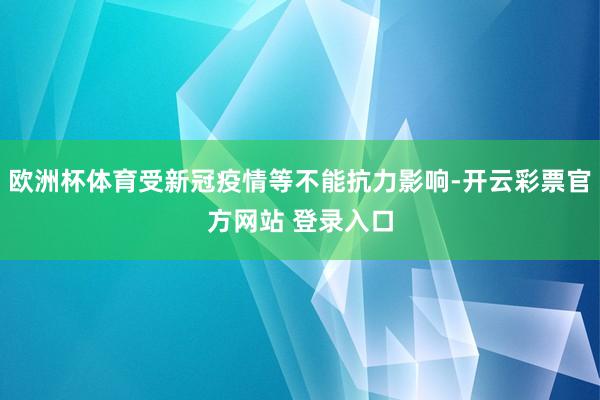 欧洲杯体育受新冠疫情等不能抗力影响-开云彩票官方网站 登录入口